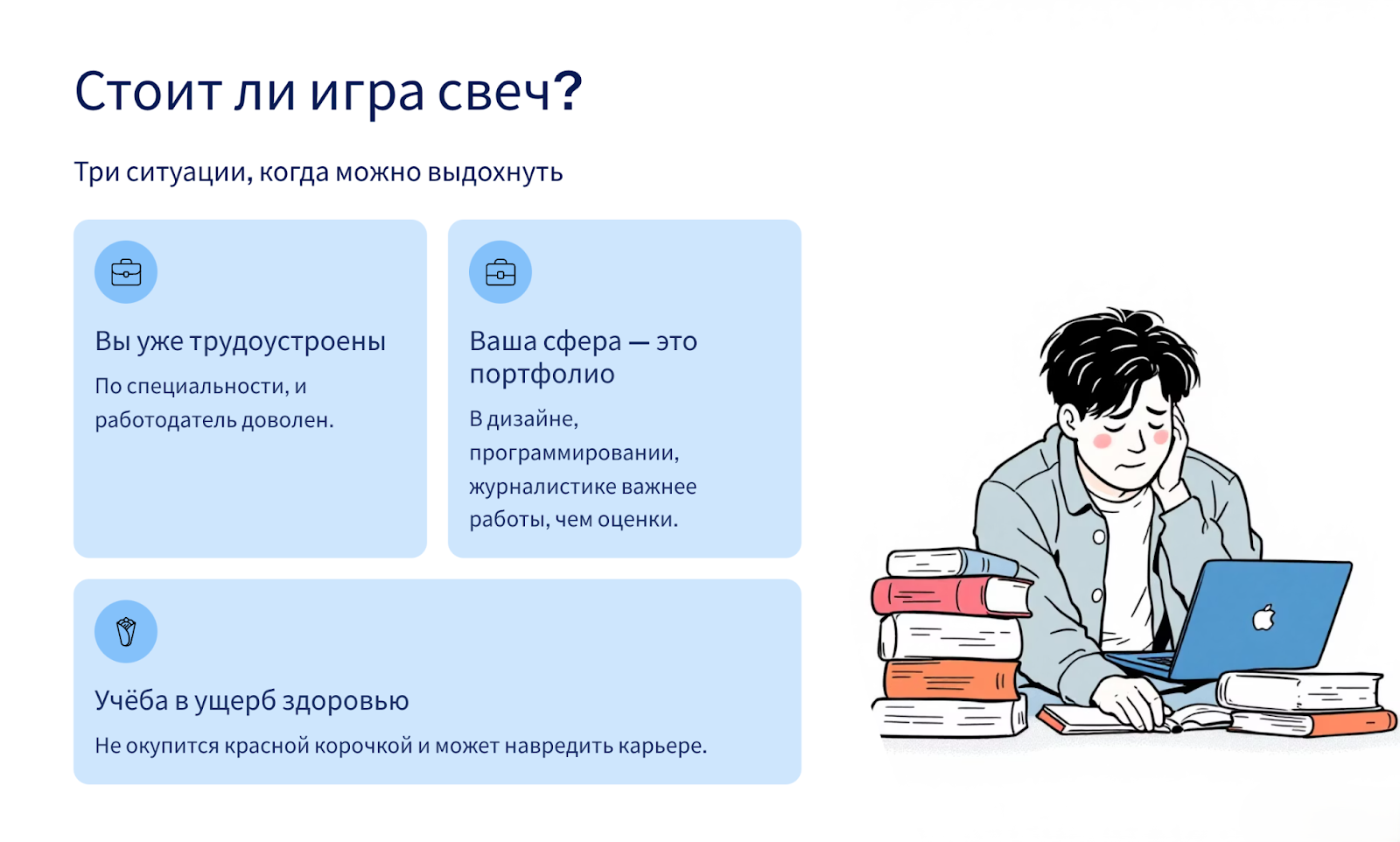 Стоит ли игра свеч?

Три ситуации, когда можно выдохнуть

Вы уже трудоустроены

По специальности, и работодатель доволен.

Ваша сфера — это портфолио

В дизайне, программировании, журналистике важнее работы, чем оценки.

Учёба в ущерб здоровью

Не окупится красной корочкой и может навредить карьере.